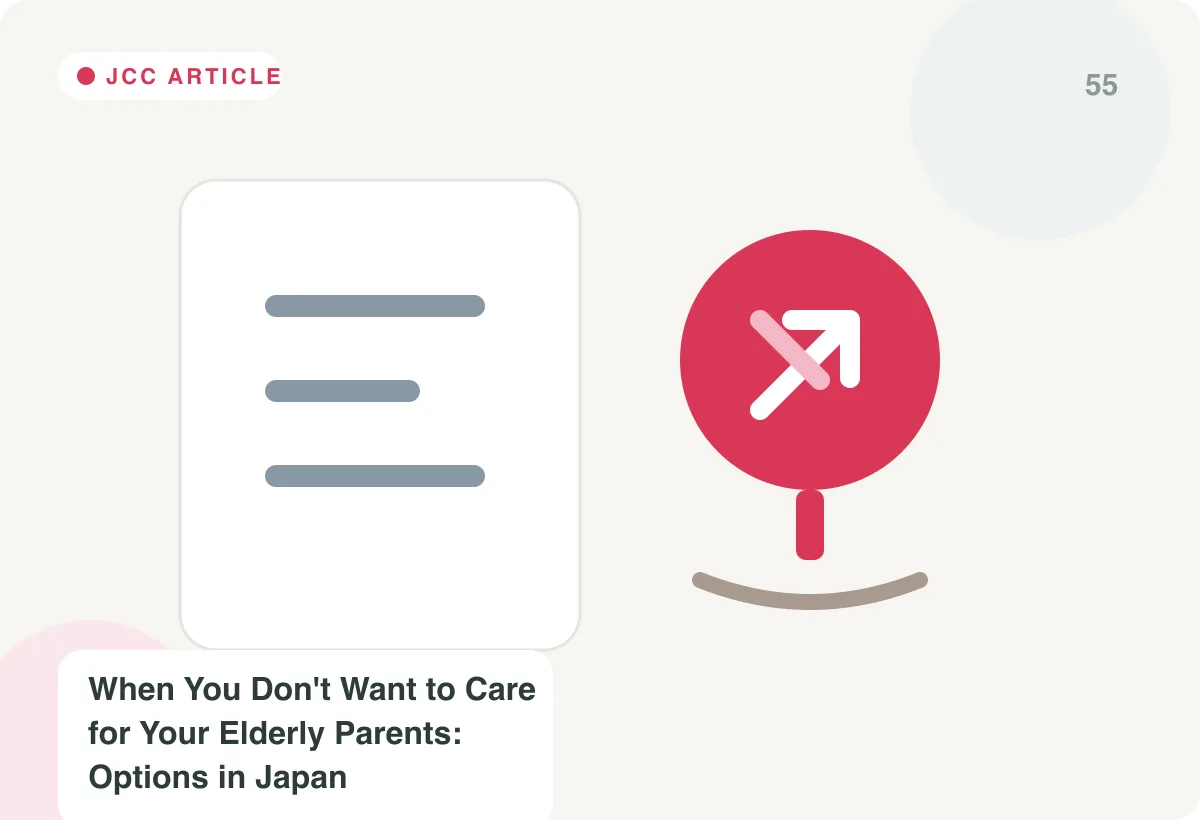 JCC ARTICLE

55

When You Don't Want to Care for Your Elderly Parents: Options in Japan